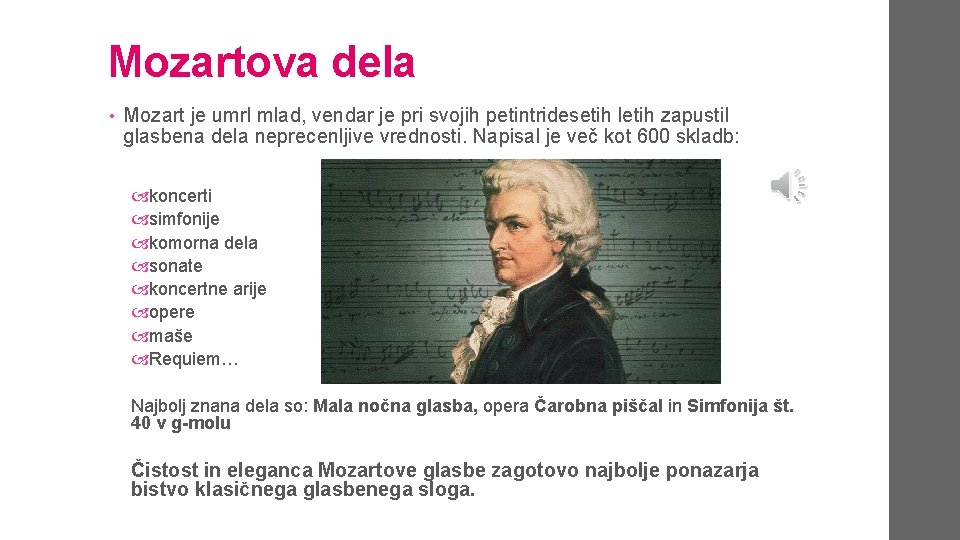 Mozartova dela

• Mozart je umrl mlad, vendar je pri svojih petintridesetih letih zapustil glasbena dela neprecenljive vrednosti. Napisal je več kot 600 skladb:

koncerti
simfonije
komorna dela
sonate
koncertne arije
opere
maše
Requiem…

Najbolj znana dela so: Mala nočna glasba, opera Čarobna piščal in Simfonija št. 40 v g-molu

Čistost in eleganca Mozartove glasbe zagotovo najbolje ponazarja bistvo klasičnega glasbenega sloga.